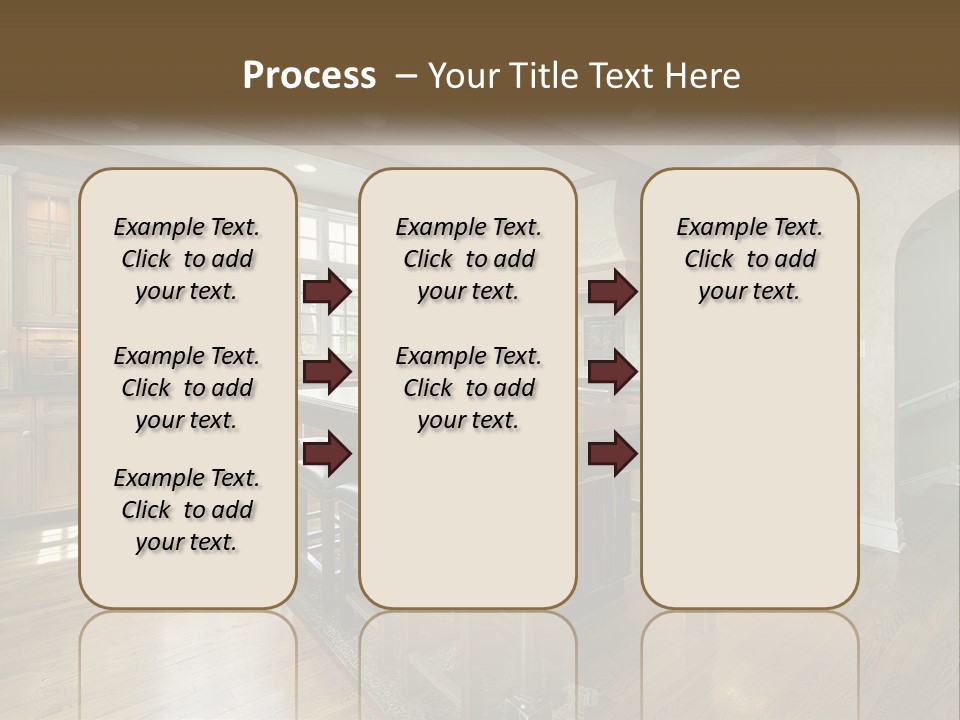 Process – Your Title Text Here

Example Text. Click to add your text.

Example Text. Click to add your text.

Example Text. Click to add your text.

Example Text. Click to add your text.

Example Text. Click to add your text.

Example Text. Click to add your text.